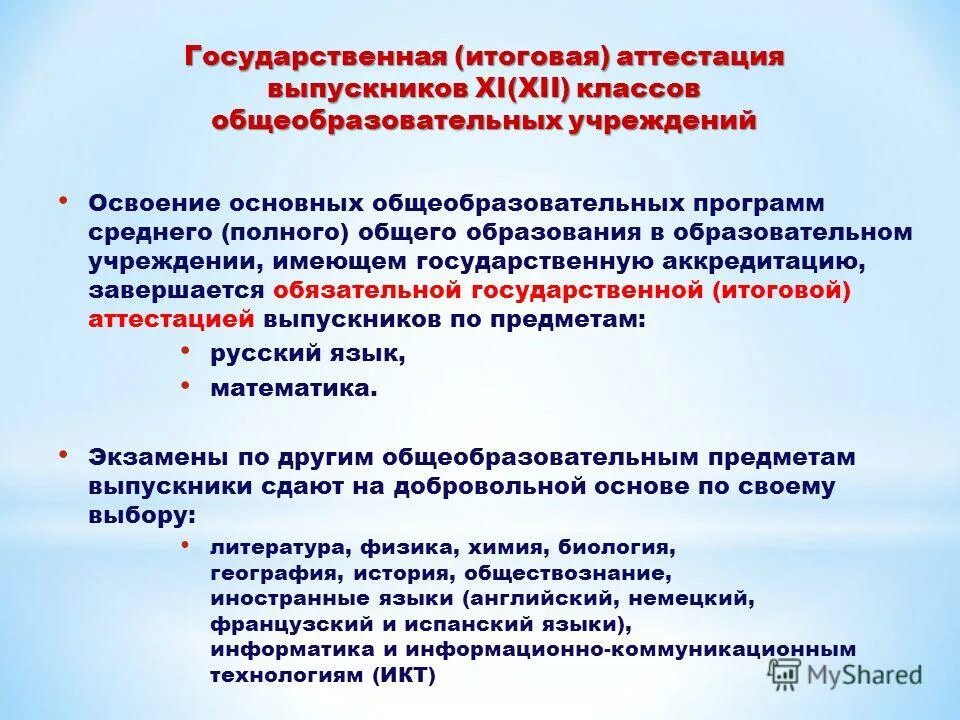 Государственная (итоговая) аттестация выпускников XI(XII) классов общеобразовательных учреждений

• Освоение основных общеобразовательных программ среднего (полного) общего образования в образовательном учреждении, имеющем государственную аккредитацию, завершается обязательной государственной (итоговой) аттестацией выпускников по предметам:
  • русский язык,
  • математика.

• Экзамены по другим общеобразовательным предметам выпускники сдают на добровольной основе по своему выбору:
  • литература, физика, химия, биология, география, история, обществознание, иностранные языки (английский, немецкий, французский и испанский языки), информатика и информационно-коммуникационным технологиям (ИКТ)

MyShared